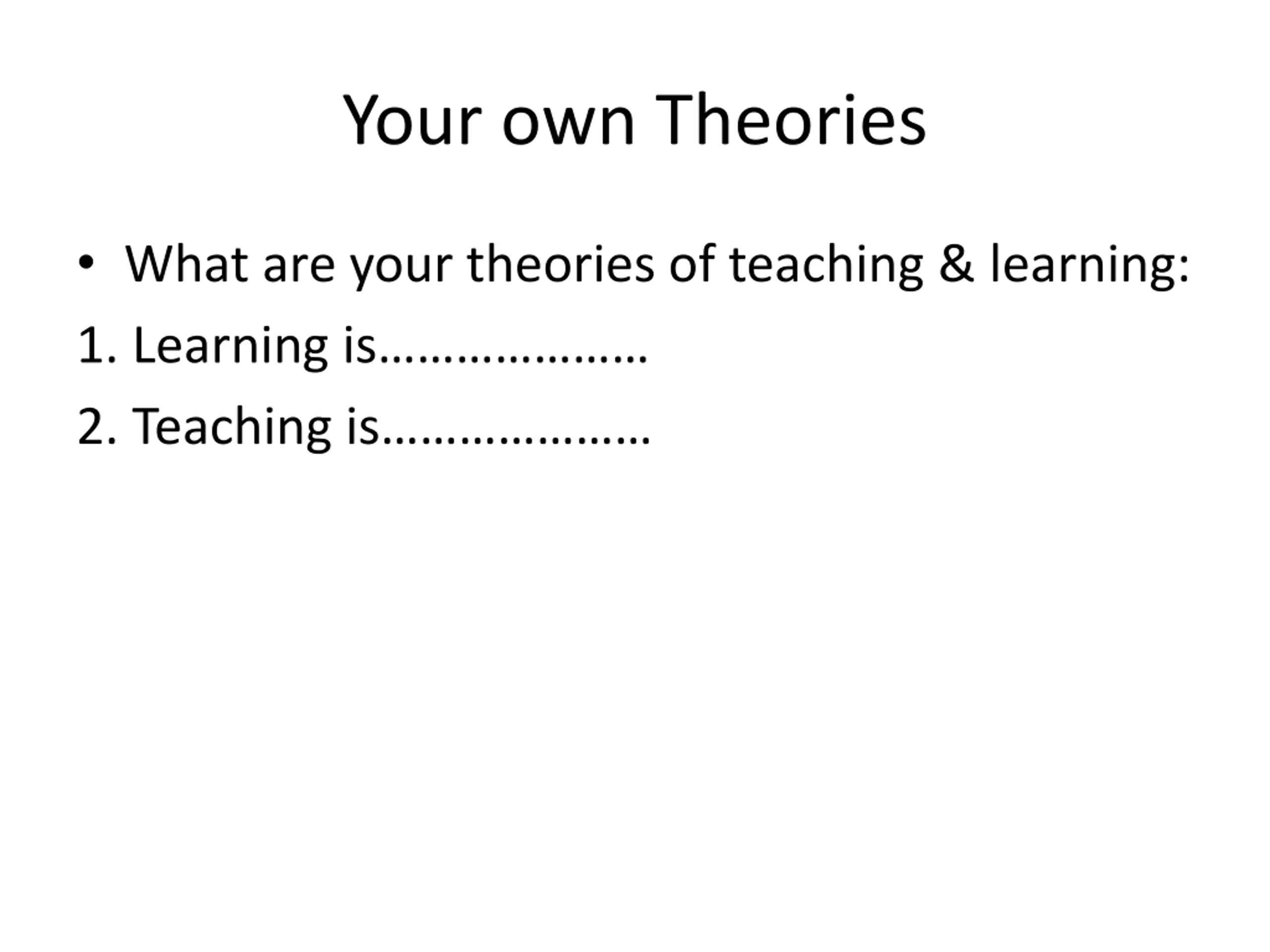 Your own Theories

• What are your theories of teaching & learning:

1. Learning is…………………

2. Teaching is…………………